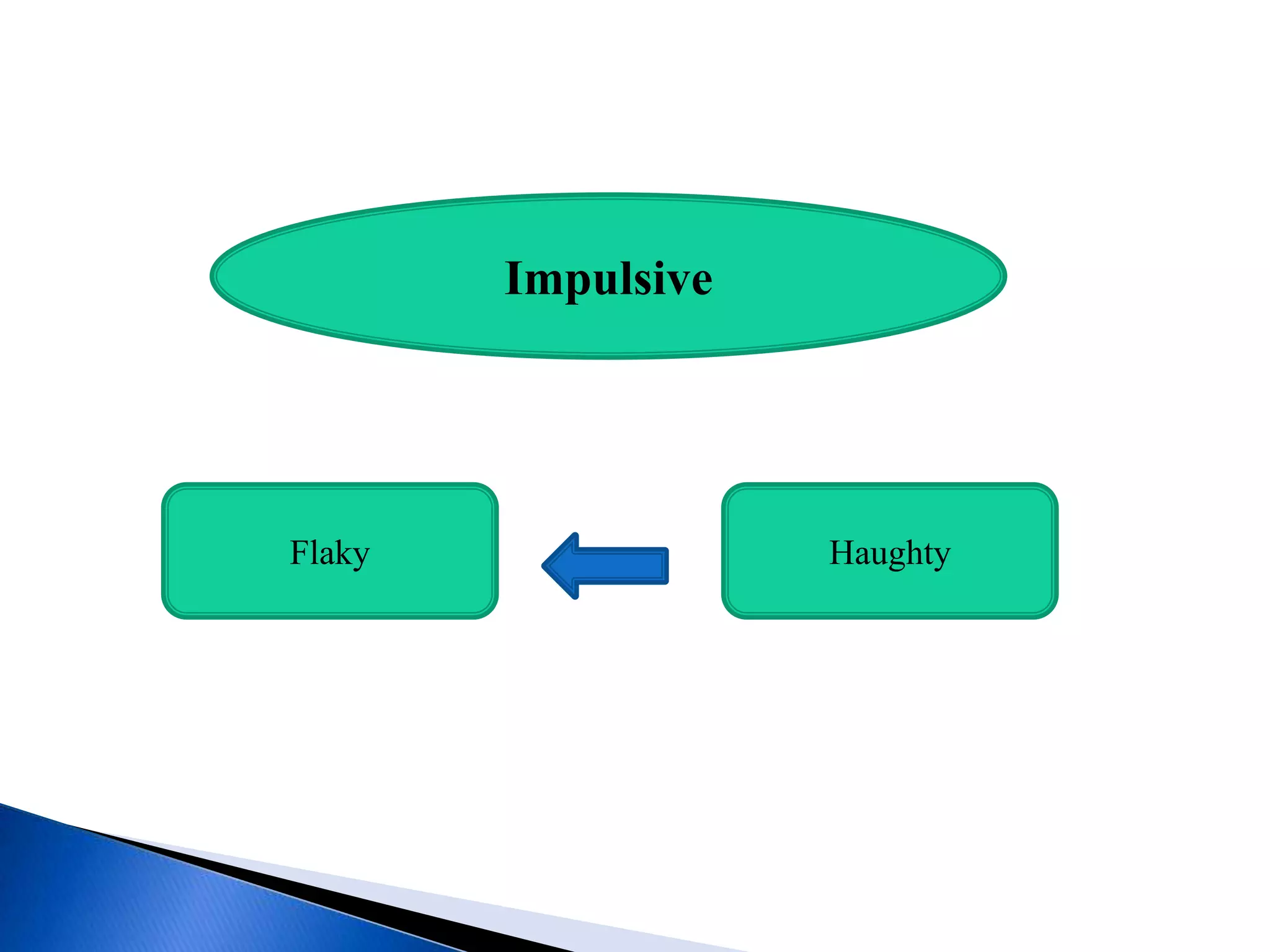 Impulsive

Flaky

Haughty